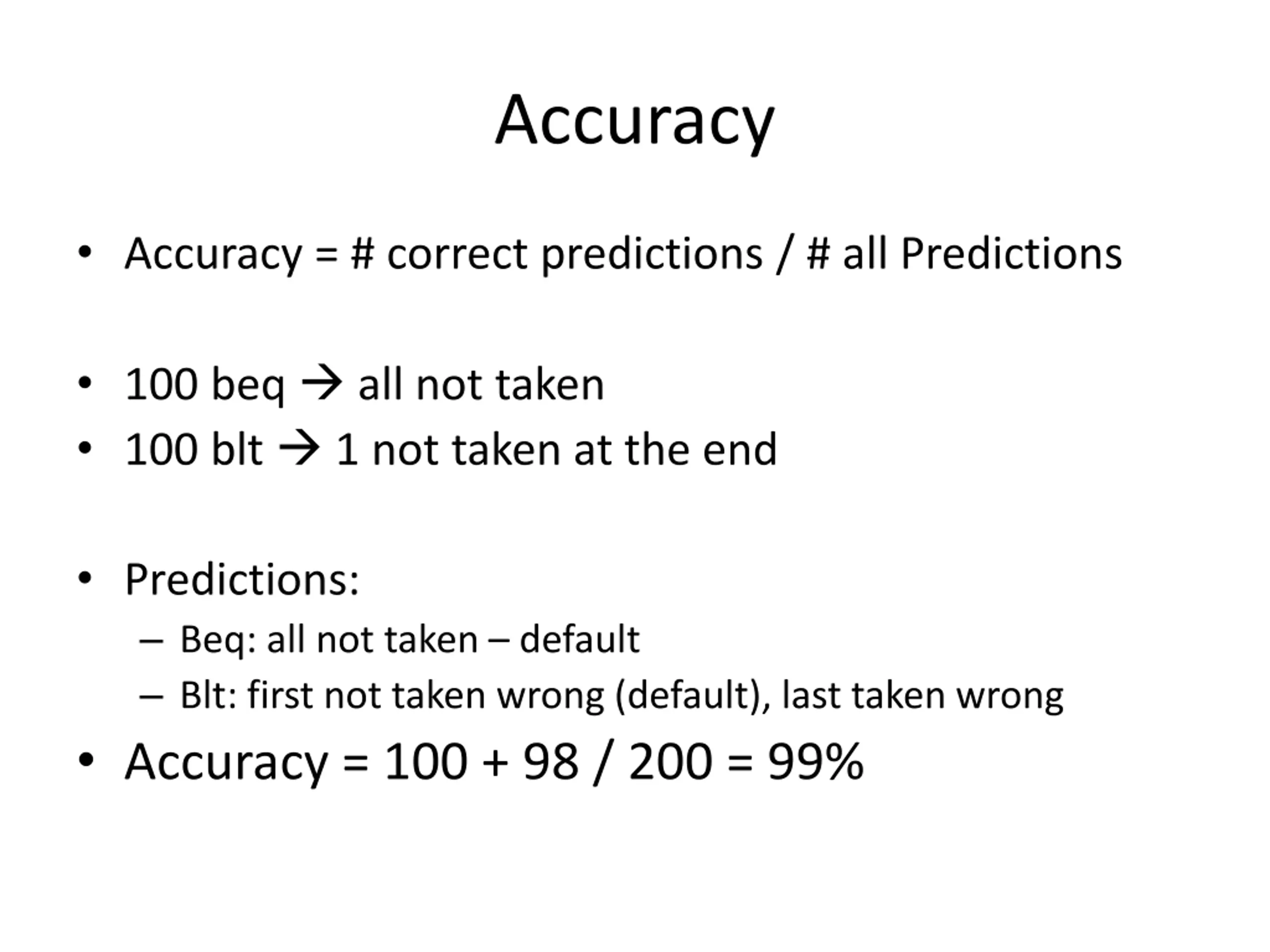 Accuracy

• Accuracy = # correct predictions / # all Predictions

• 100 beq → all not taken
• 100 blt → 1 not taken at the end

• Predictions:
  – Beq: all not taken – default
  – Blt: first not taken wrong (default), last taken wrong
• Accuracy = 100 + 98 / 200 = 99%